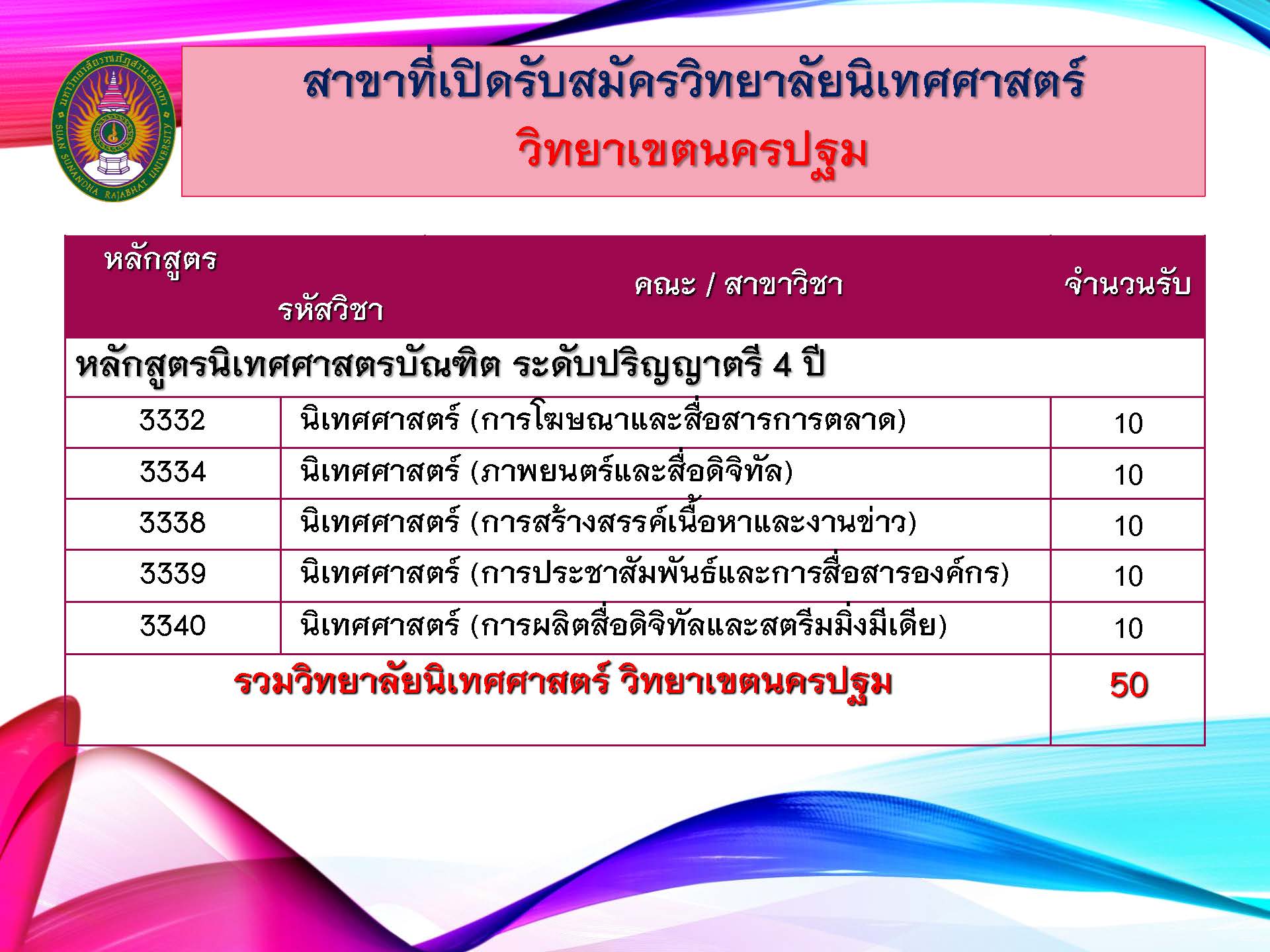 มหาวิทยาลัยราชภัฏสวนสุนันทา SUAN SUNANDHA RAJABHAT UNIVERSITY

สาขาที่เปิดรับสมัครวิทยาลัยนิเทศศาสตร์
วิทยาเขตนครปฐม

| หลักสูตร รหัสวิชา | คณะ / สาขาวิชา | จำนวนรับ |
|---|---|---|
| หลักสูตรนิเทศศาสตรบัณฑิต ระดับปริญญาตรี 4 ปี | | |
| 3332 | นิเทศศาสตร์ (การโฆษณาและสื่อสารการตลาด) | 10 |
| 3334 | นิเทศศาสตร์ (ภาพยนตร์และสื่อดิจิทัล) | 10 |
| 3338 | นิเทศศาสตร์ (การสร้างสรรค์เนื้อหาและงานข่าว) | 10 |
| 3339 | นิเทศศาสตร์ (การประชาสัมพันธ์และการสื่อสารองค์กร) | 10 |
| 3340 | นิเทศศาสตร์ (การผลิตสื่อดิจิทัลและสตรีมมิ่งมีเดีย) | 10 |
| รวมวิทยาลัยนิเทศศาสตร์ วิทยาเขตนครปฐม | | 50 |